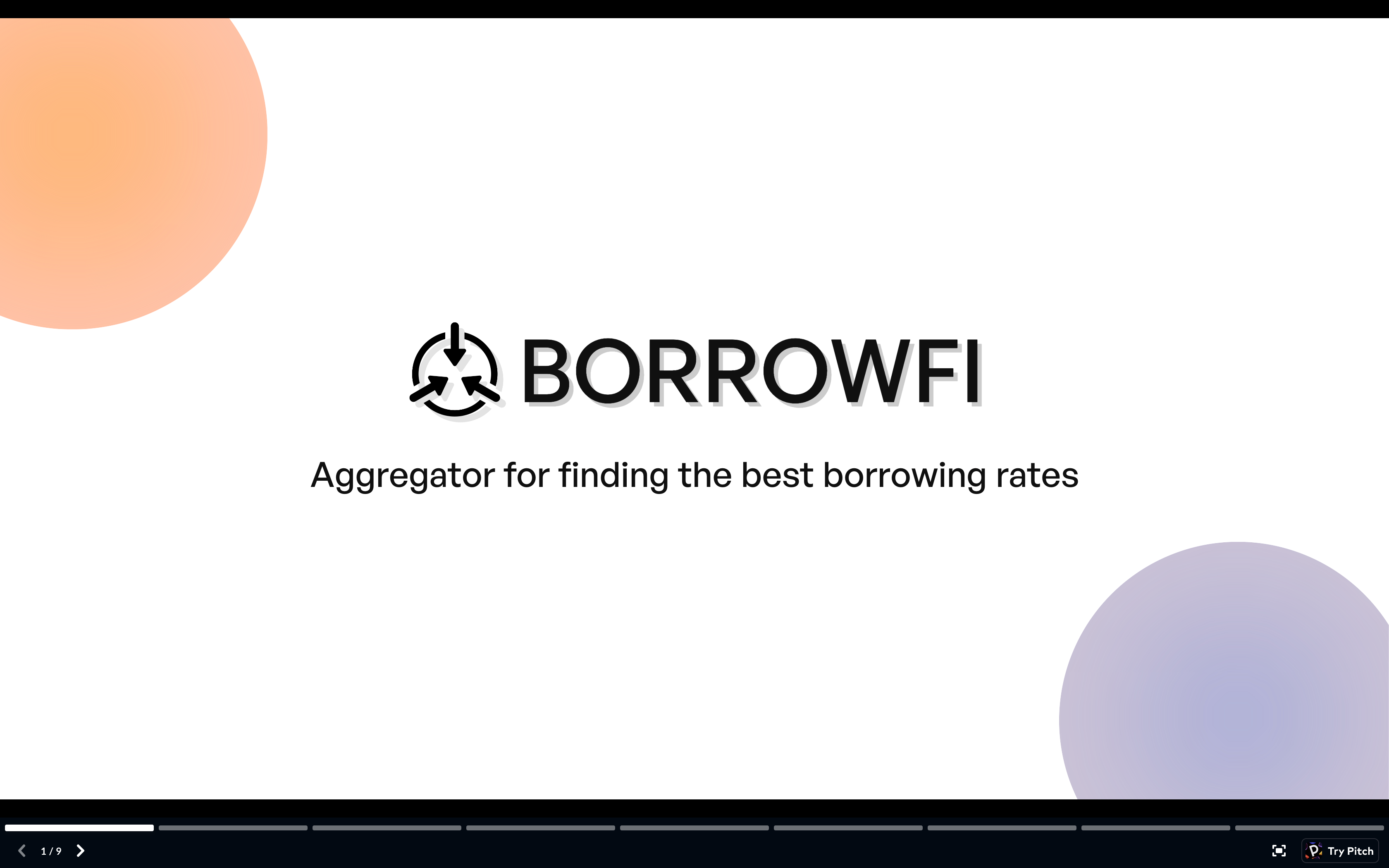 BORROWFI

Aggregator for finding the best borrowing rates

1 / 9

Try Pitch